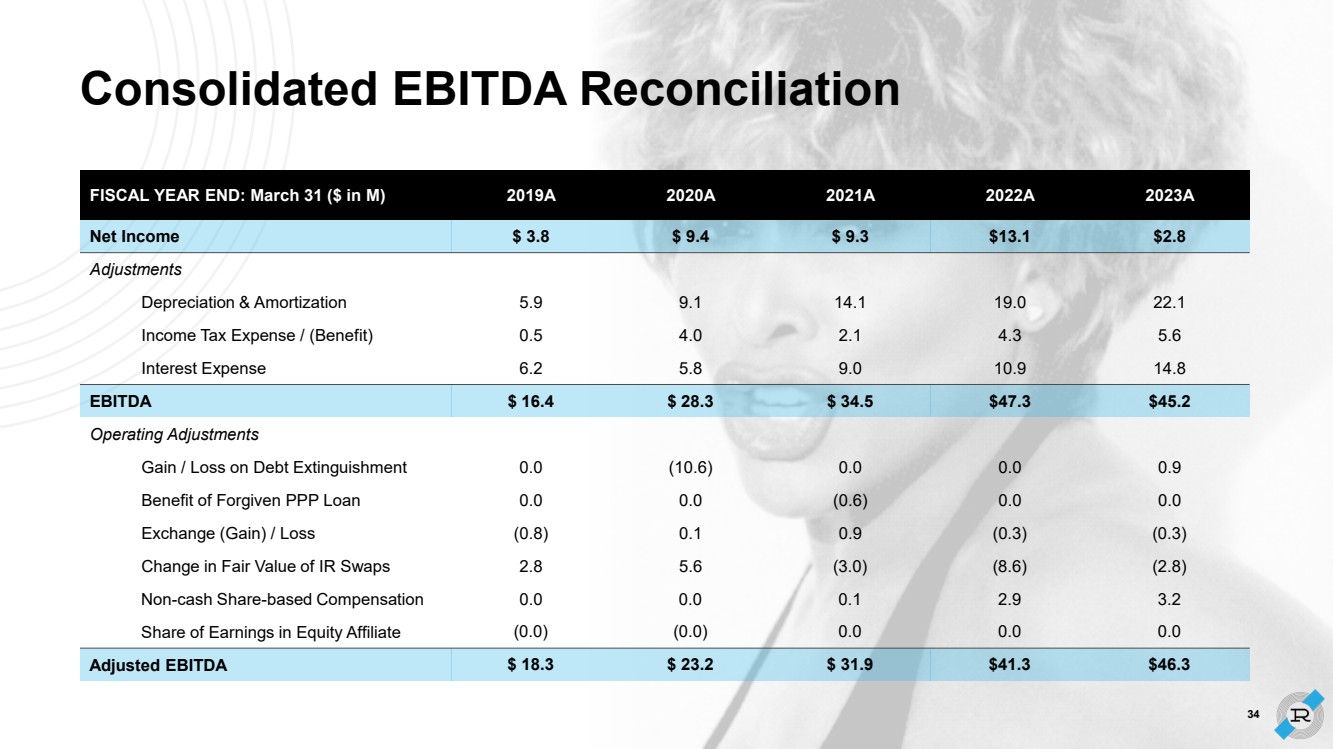 Consolidated EBITDA Reconciliation

| FISCAL YEAR END: March 31 ($ in M) | 2019A | 2020A | 2021A | 2022A | 2023A |
|---|---|---|---|---|---|
| Net Income | $ 3.8 | $ 9.4 | $ 9.3 | $13.1 | $2.8 |
| Adjustments | | | | | |
| Depreciation & Amortization | 5.9 | 9.1 | 14.1 | 19.0 | 22.1 |
| Income Tax Expense / (Benefit) | 0.5 | 4.0 | 2.1 | 4.3 | 5.6 |
| Interest Expense | 6.2 | 5.8 | 9.0 | 10.9 | 14.8 |
| EBITDA | $ 16.4 | $ 28.3 | $ 34.5 | $47.3 | $45.2 |
| Operating Adjustments | | | | | |
| Gain / Loss on Debt Extinguishment | 0.0 | (10.6) | 0.0 | 0.0 | 0.9 |
| Benefit of Forgiven PPP Loan | 0.0 | 0.0 | (0.6) | 0.0 | 0.0 |
| Exchange (Gain) / Loss | (0.8) | 0.1 | 0.9 | (0.3) | (0.3) |
| Change in Fair Value of IR Swaps | 2.8 | 5.6 | (3.0) | (8.6) | (2.8) |
| Non-cash Share-based Compensation | 0.0 | 0.0 | 0.1 | 2.9 | 3.2 |
| Share of Earnings in Equity Affiliate | (0.0) | (0.0) | 0.0 | 0.0 | 0.0 |
| Adjusted EBITDA | $ 18.3 | $ 23.2 | $ 31.9 | $41.3 | $46.3 |

34

R